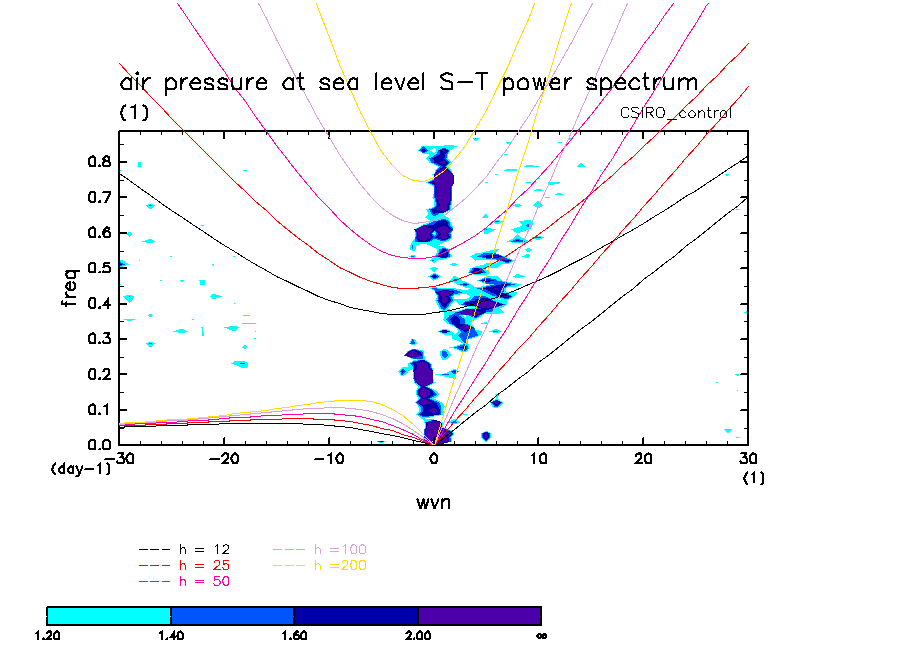 air pressure at sea level S-T power spectrum
(1)
CSIRO_control

freq
0.8
0.7
0.6
0.5
0.4
0.3
0.2
0.1
0.0
(day-1)
-30
-20
-10
0
10
20
30
(1)
wvn

h = 12
h = 25
h = 50
h =100
h =200

1.20
1.40
1.60
2.00
∞